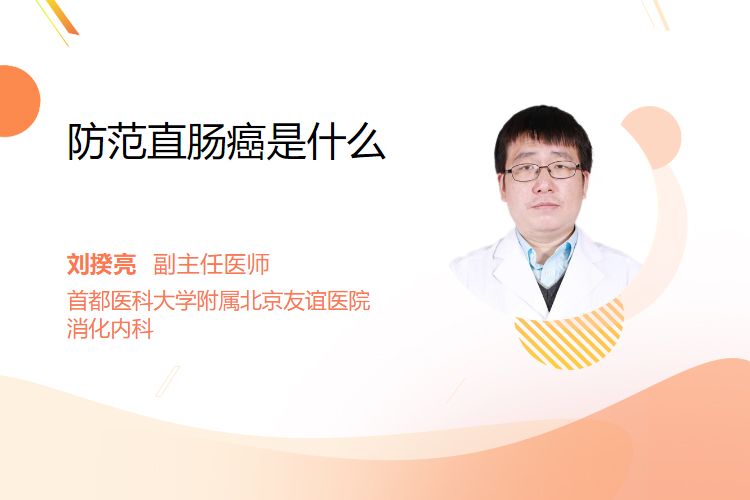 防范直肠癌是什么

刘揆亮 副主任医师
首都医科大学附属北京友谊医院
消化内科